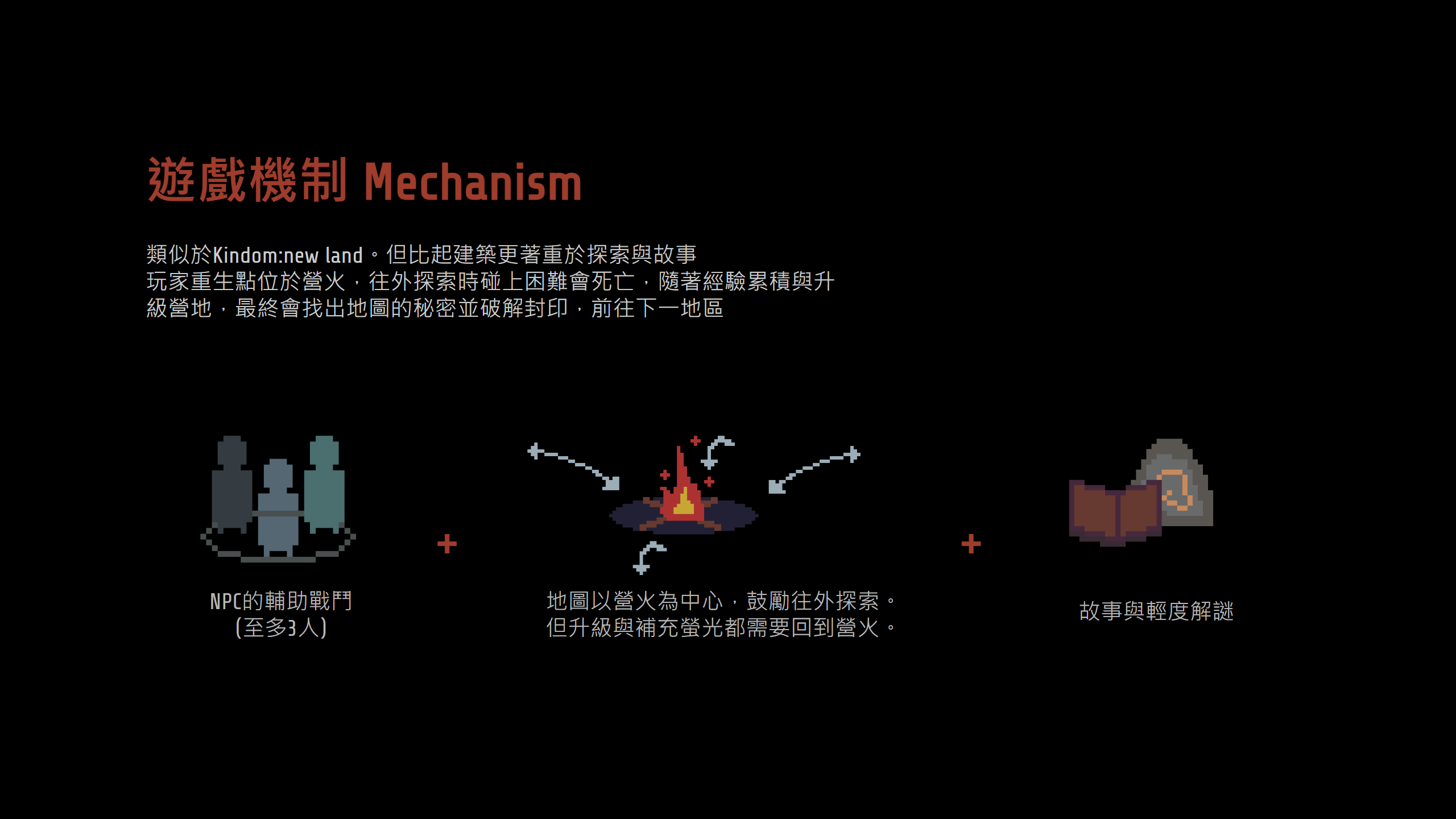 遊戲機制 Mechanism

類似於Kindom:new land。但比起建築更著重於探索與故事
玩家重生點位於營火，往外探索時碰上困難會死亡，隨著經驗累積與升級營地，最終會找出地圖的秘密並破解封印，前往下一地區

NPC的輔助戰鬥
(至多3人)

+

地圖以營火為中心，鼓勵往外探索。
但升級與補充螢光都需要回到營火。

+

故事與輕度解謎